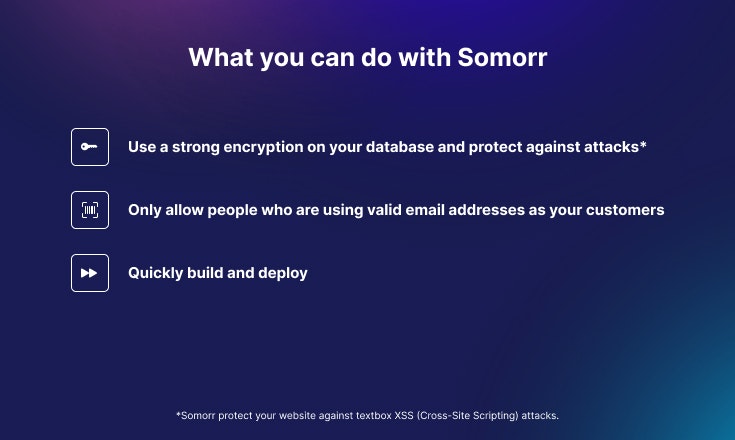 What you can do with Somorr

Use a strong encryption on your database and protect against attacks*

Only allow people who are using valid email addresses as your customers

Quickly build and deploy

*Somorr protect your website against textbox XSS (Cross-Site Scripting) attacks.